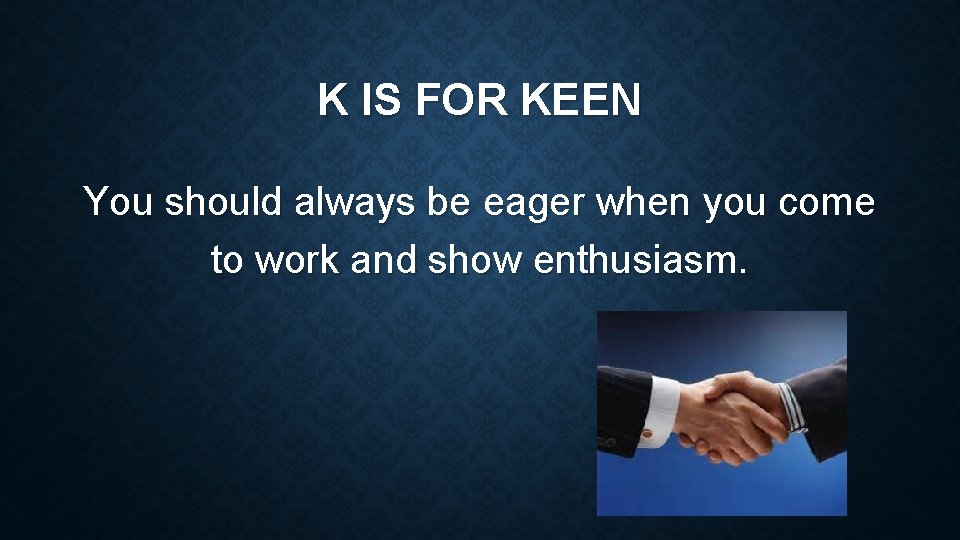 K IS FOR KEEN

You should always be eager when you come to work and show enthusiasm.